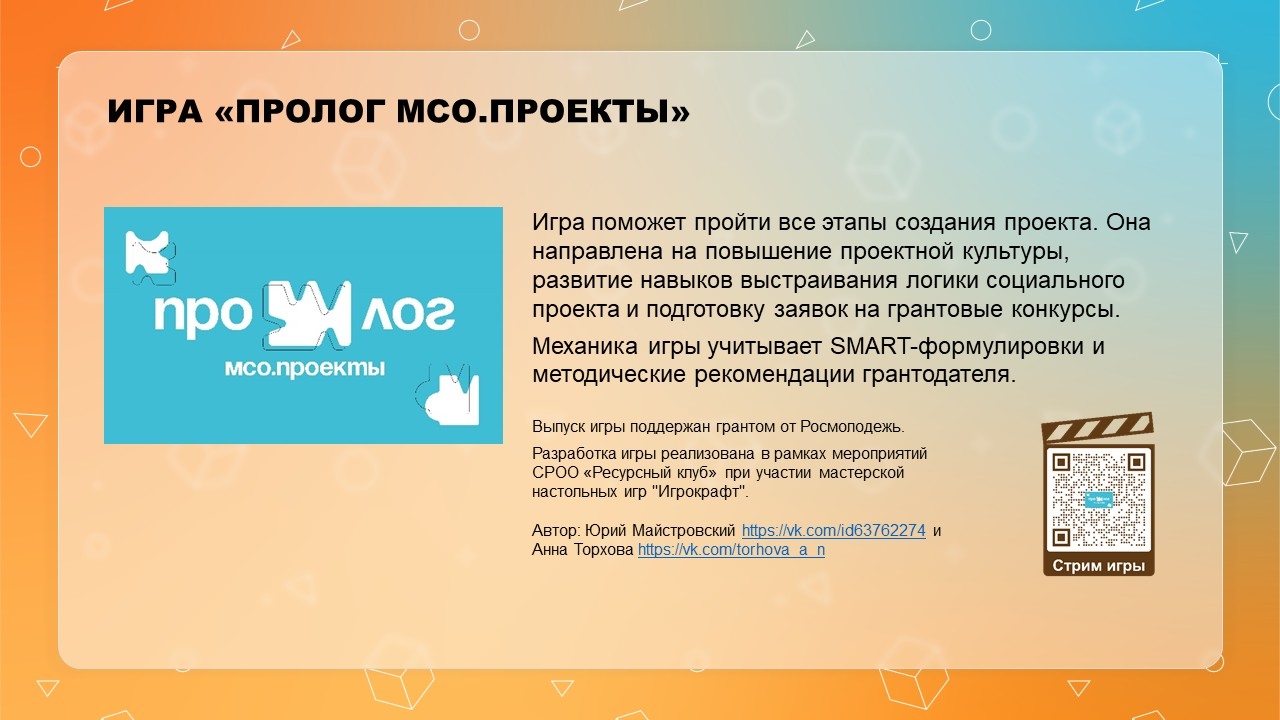 ИГРА «ПРОЛОГ МСО.ПРОЕКТЫ»

про лог
мсо.проекты

Игра поможет пройти все этапы создания проекта. Она направлена на повышение проектной культуры, развитие навыков выстраивания логики социального проекта и подготовку заявок на грантовые конкурсы.

Механика игры учитывает SMART-формулировки и методические рекомендации грантодателя.

Выпуск игры поддержан грантом от Росмолодежь.

Разработка игры реализована в рамках мероприятий СРОО «Ресурсный клуб» при участии мастерской настольных игр "Игрокрафт".

Автор: Юрий Майстровский https://vk.com/id63762274 и Анна Торхова https://vk.com/torhova_a_n

Стрим игры